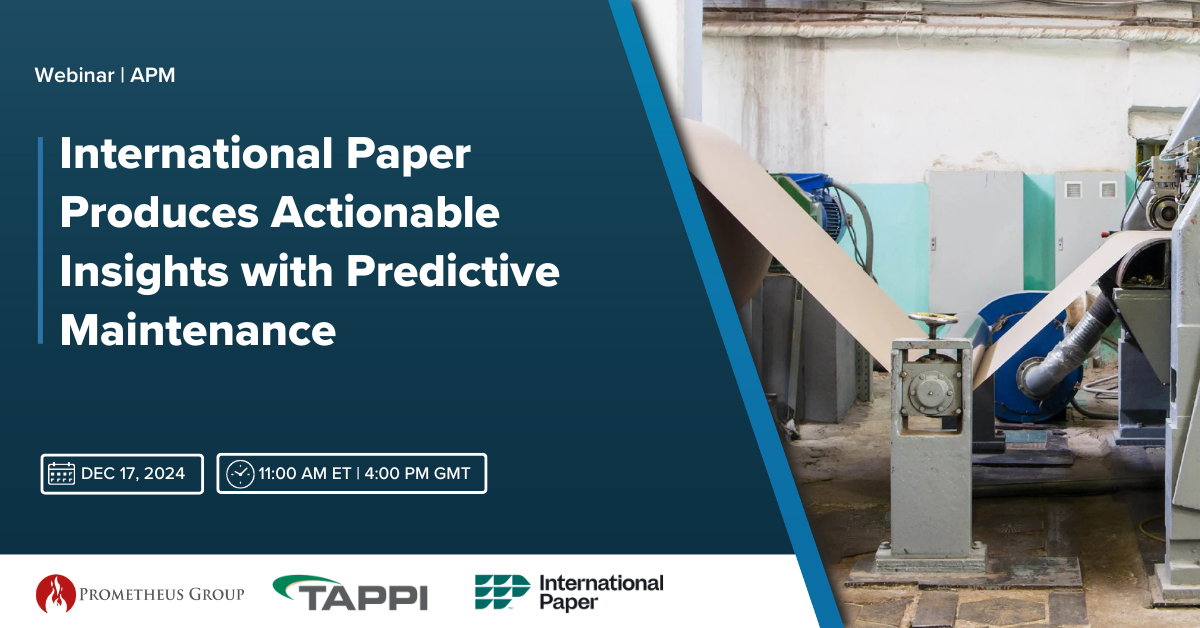 Webinar | APM

International Paper Produces Actionable Insights with Predictive Maintenance

DEC 17, 2024

11:00 AM ET | 4:00 PM GMT

PROMETHEUS GROUP

TAPPI

International Paper